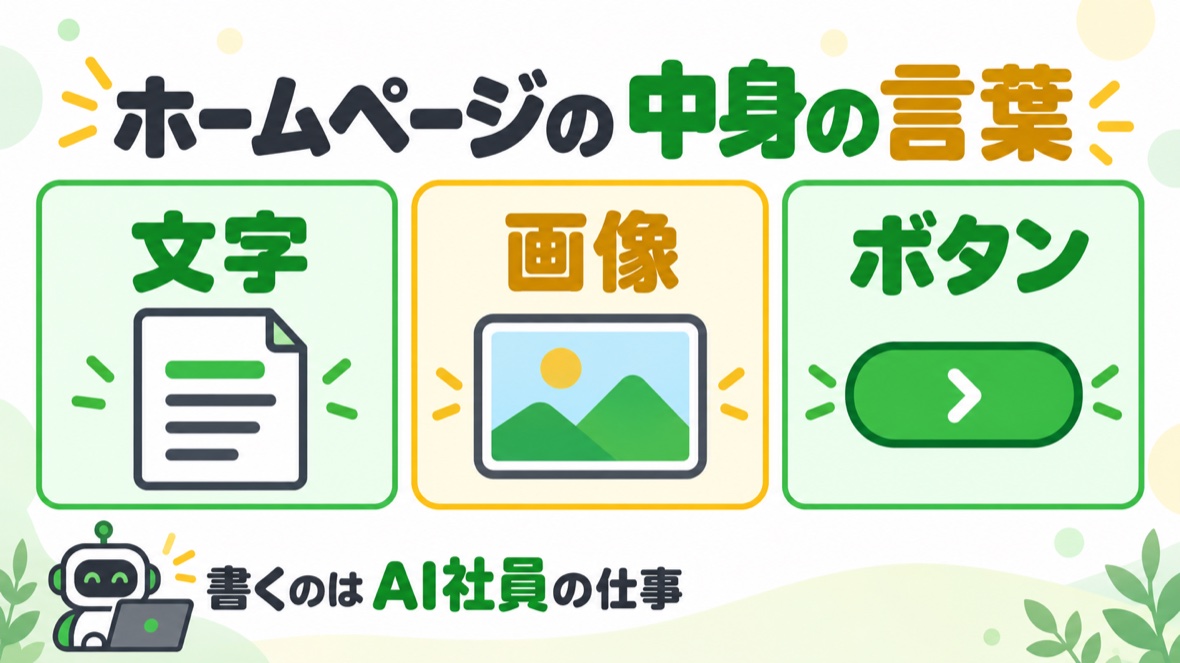 ホームページの中身の言葉

文字

画像

ボタン

書くのはAI社員の仕事